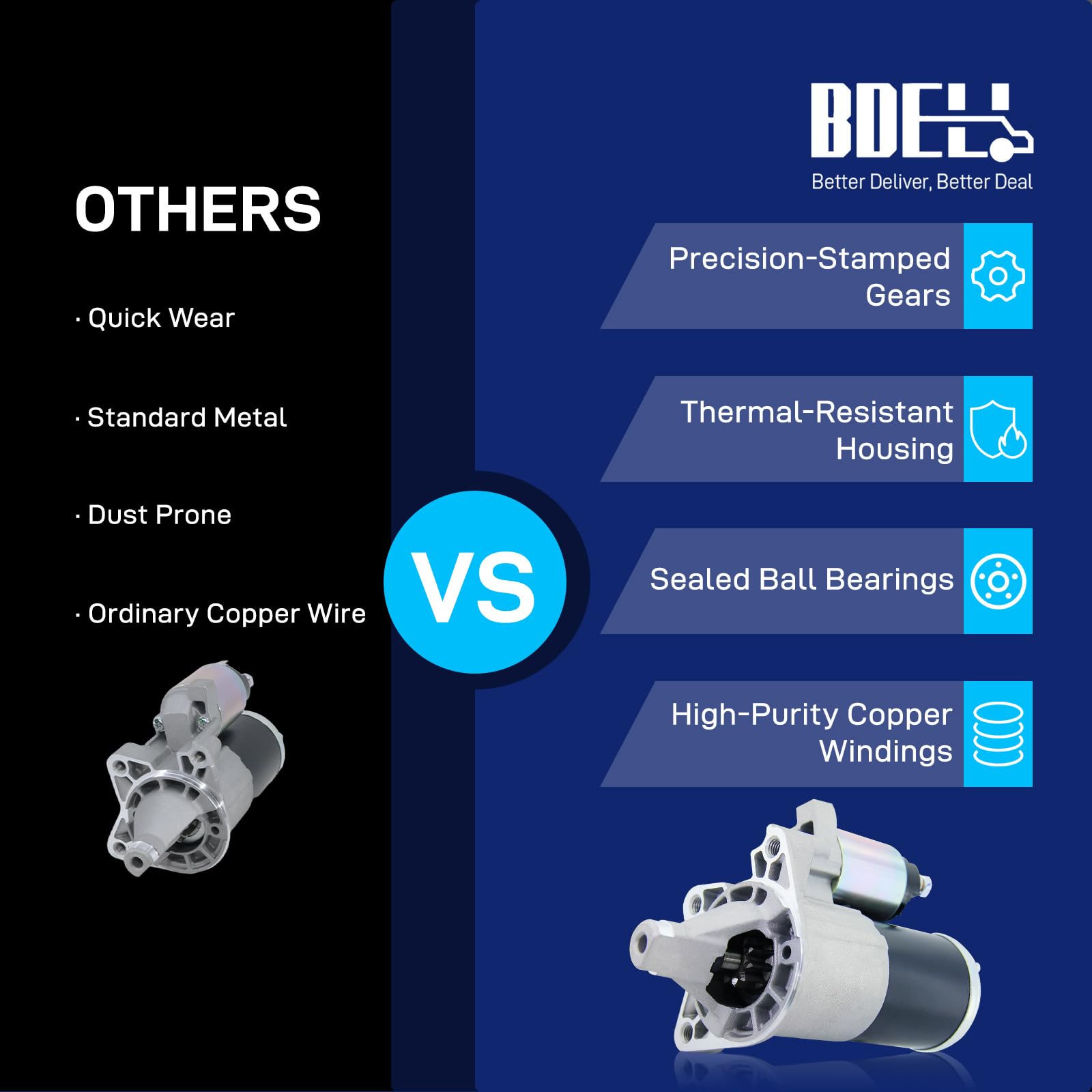 OTHERS

· Quick Wear

· Standard Metal

· Dust Prone

· Ordinary Copper Wire

VS

BDEL

Better Deliver, Better Deal

Precision-Stamped Gears

Thermal-Resistant Housing

Sealed Ball Bearings

High-Purity Copper Windings